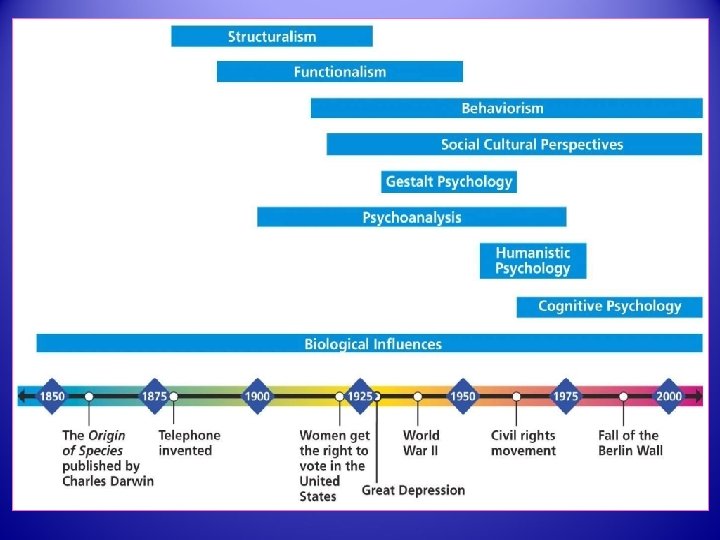 Structuralism

Functionalism

Behaviorism

Social Cultural Perspectives

Gestalt Psychology

Psychoanalysis

Humanistic Psychology

Cognitive Psychology

Biological Influences

1850 1875 1900 1925 1950 1975 2000

The Origin of Species published by Charles Darwin

Telephone invented

Women get the right to vote in the United States

Great Depression

World War II

Civil rights movement

Fall of the Berlin Wall